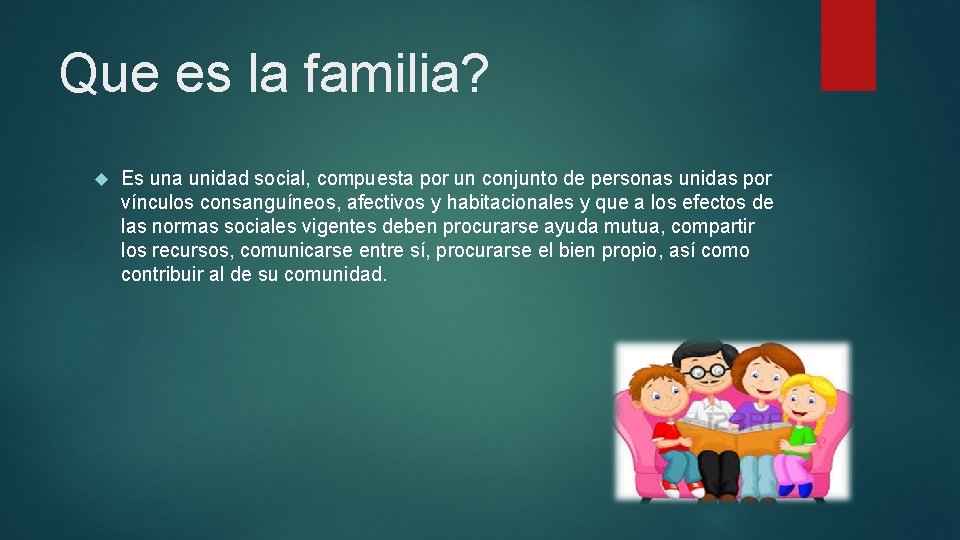 Que es la familia?

Es una unidad social, compuesta por un conjunto de personas unidas por vínculos consanguíneos, afectivos y habitacionales y que a los efectos de las normas sociales vigentes deben procurarse ayuda mutua, compartir los recursos, comunicarse entre sí, procurarse el bien propio, así como contribuir al de su comunidad.